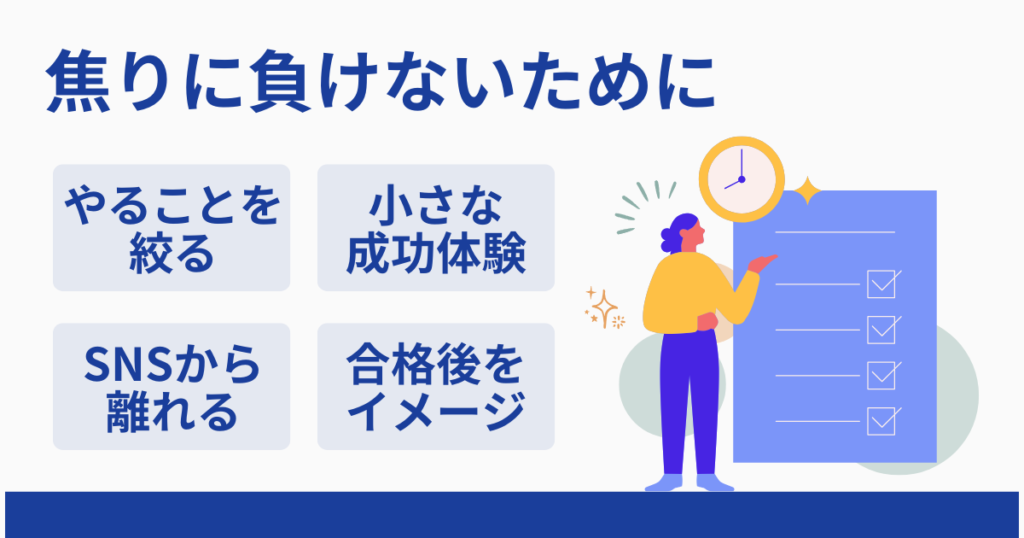 焦りに負けないために

やることを絞る

小さな成功体験

SNSから離れる

合格後をイメージ